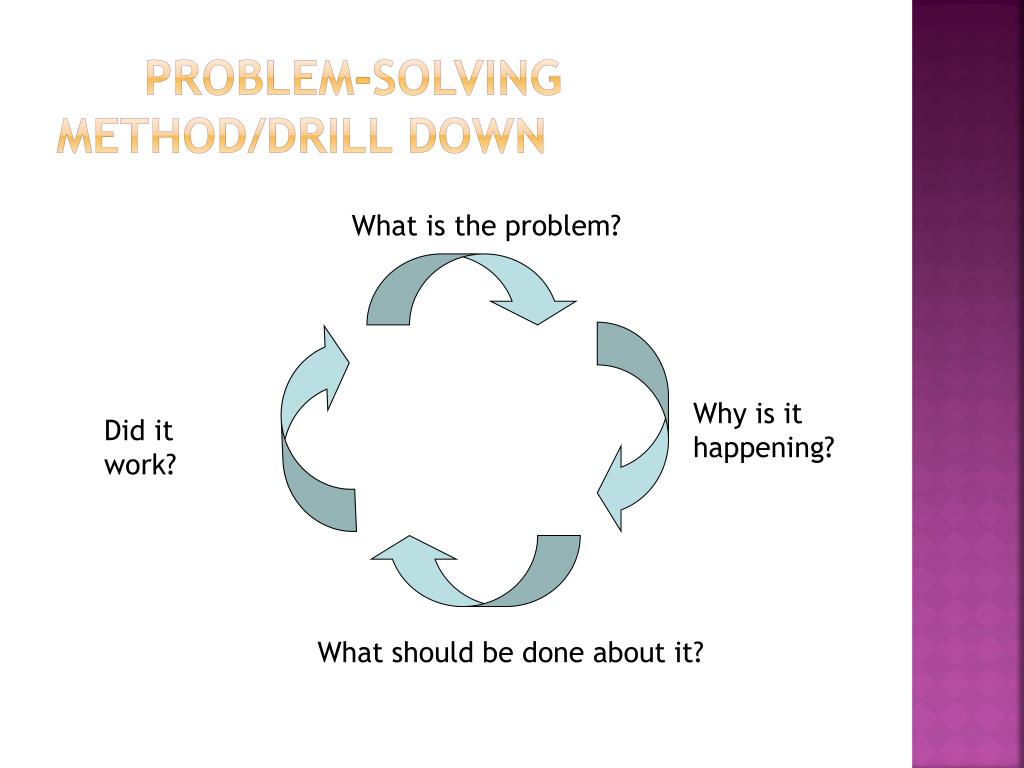 PROBLEM-SOLVING METHOD/DRILL DOWN

What is the problem?

Why is it happening?

What should be done about it?

Did it work?